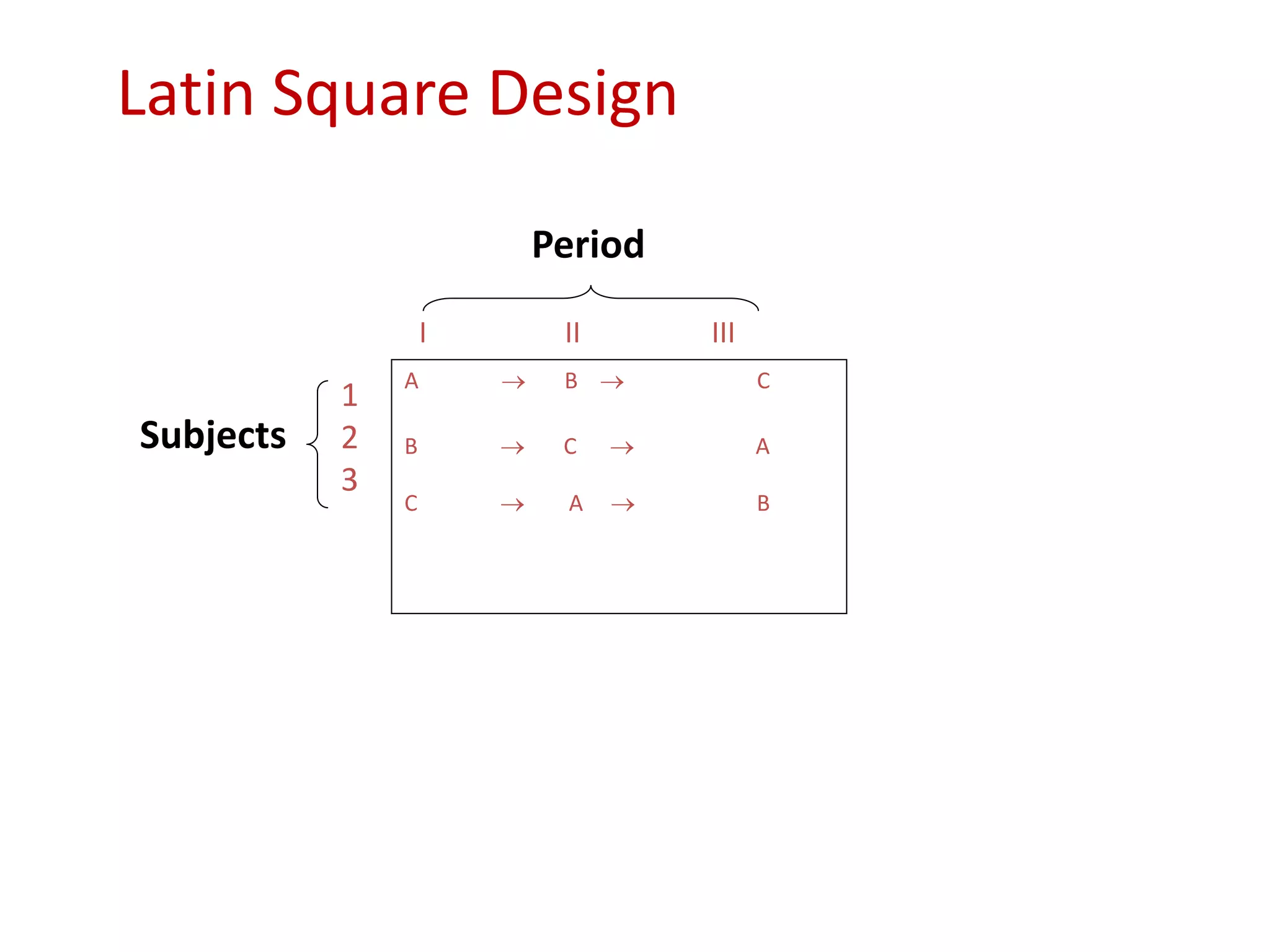 Latin Square Design

Period

I II III

Subjects

1
2
3

A → B → C

B → C → A

C → A → B